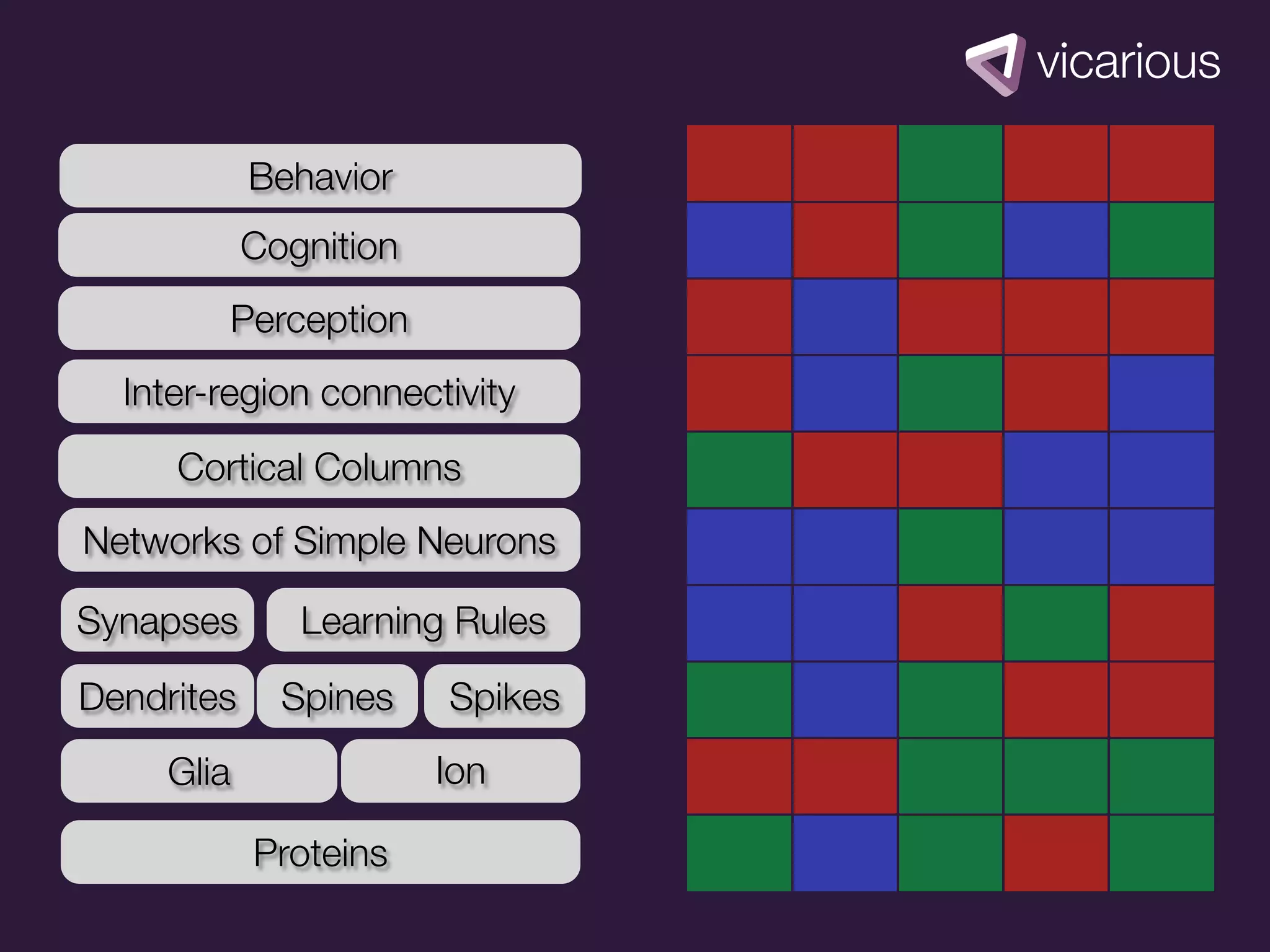 vicarious

Behavior

Cognition

Perception

Inter-region connectivity

Cortical Columns

Networks of Simple Neurons

Synapses Learning Rules

Dendrites Spines Spikes

Glia Ion

Proteins